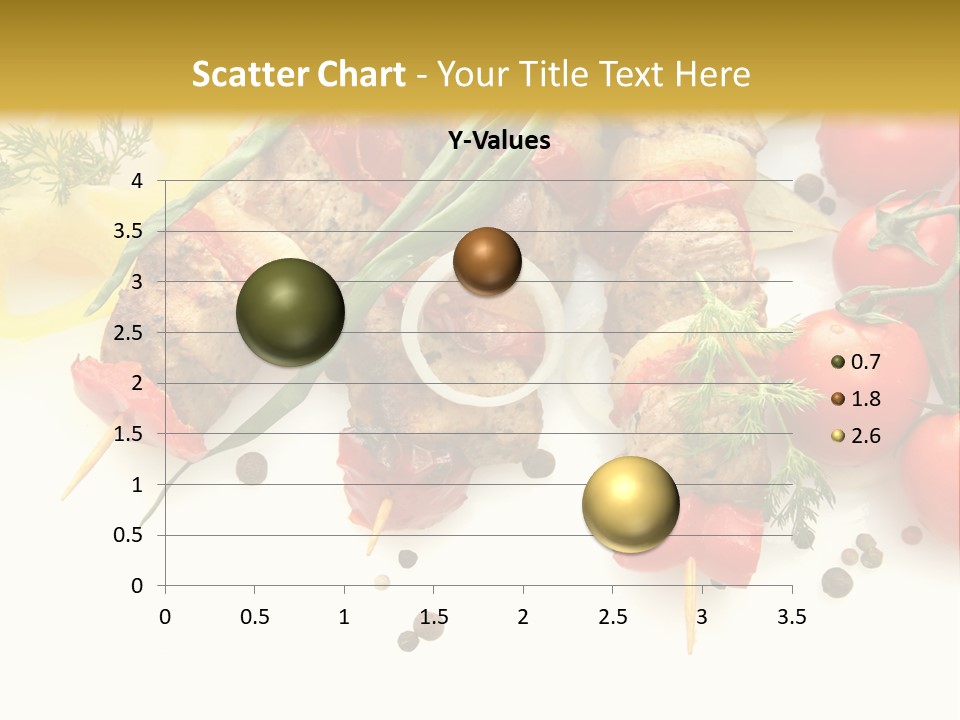 Scatter Chart - Your Title Text Here

Y-Values

4
3.5
3
2.5
2
1.5
1
0.5
0

0 0.5 1 1.5 2 2.5 3 3.5

0.7
1.8
2.6